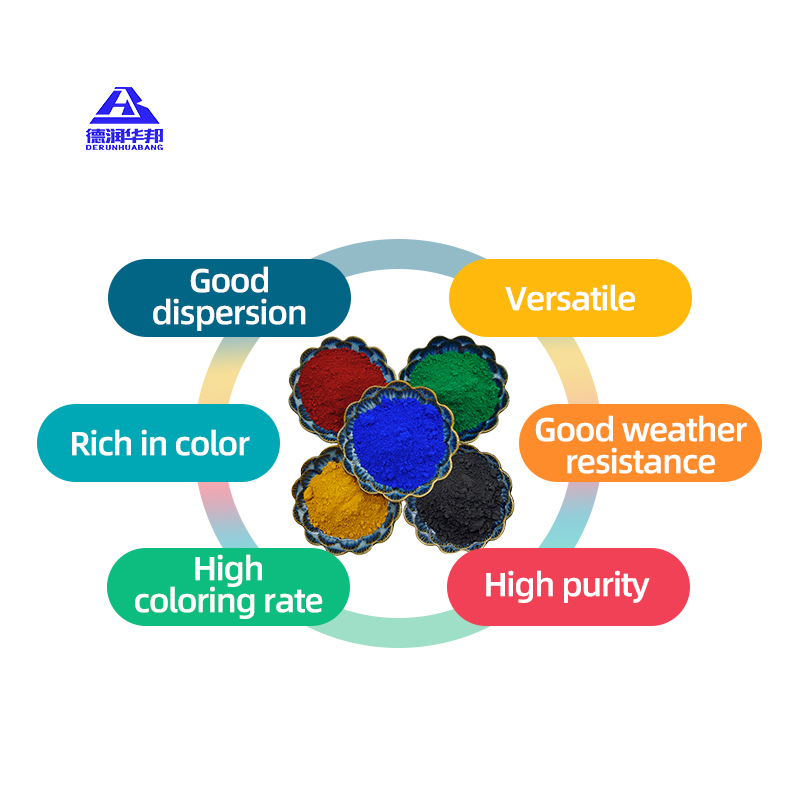 德润华邦
DERUNHUABANG

Good dispersion

Versatile

Rich in color

Good weather resistance

High coloring rate

High purity